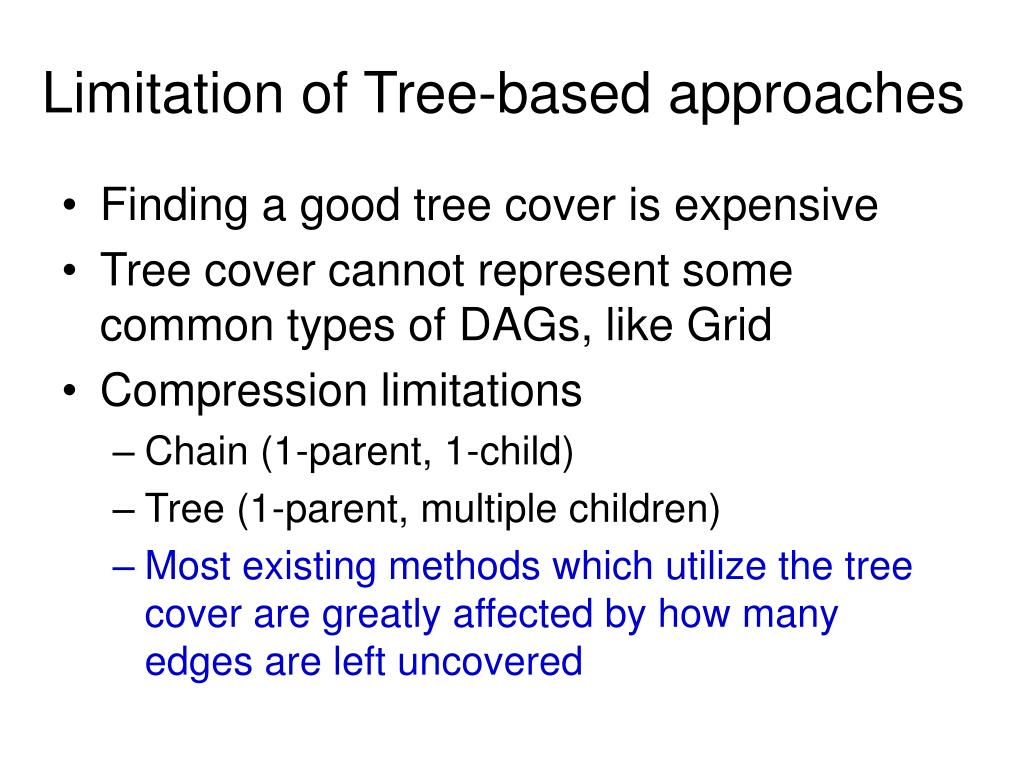 Limitation of Tree-based approaches

• Finding a good tree cover is expensive
• Tree cover cannot represent some common types of DAGs, like Grid
• Compression limitations
– Chain (1-parent, 1-child)
– Tree (1-parent, multiple children)
– Most existing methods which utilize the tree cover are greatly affected by how many edges are left uncovered